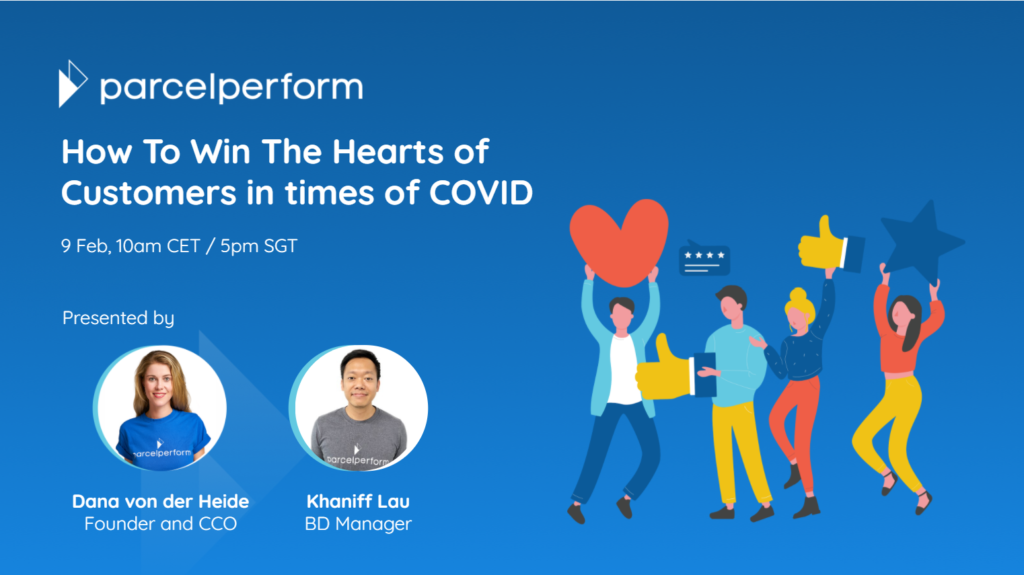 parcelperform

How To Win The Hearts of Customers in times of COVID

9 Feb, 10am CET / 5pm SGT

Presented by

parcelperform

parcelperform

Dana von der Heide
Founder and CCO

Khaniff Lau
BD Manager